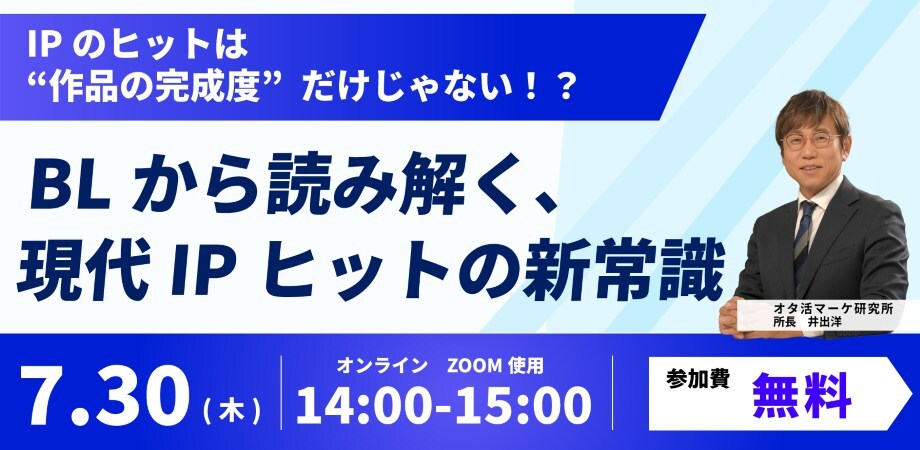 IP のヒットは
“作品の完成度” だけじゃない！？

BL から読み解く、
現代 IP ヒットの新常識

オタ活マーケ研究所
所長　井出洋

7.30（木）

オンライン　ZOOM 使用
14:00-15:00

参加費　無料